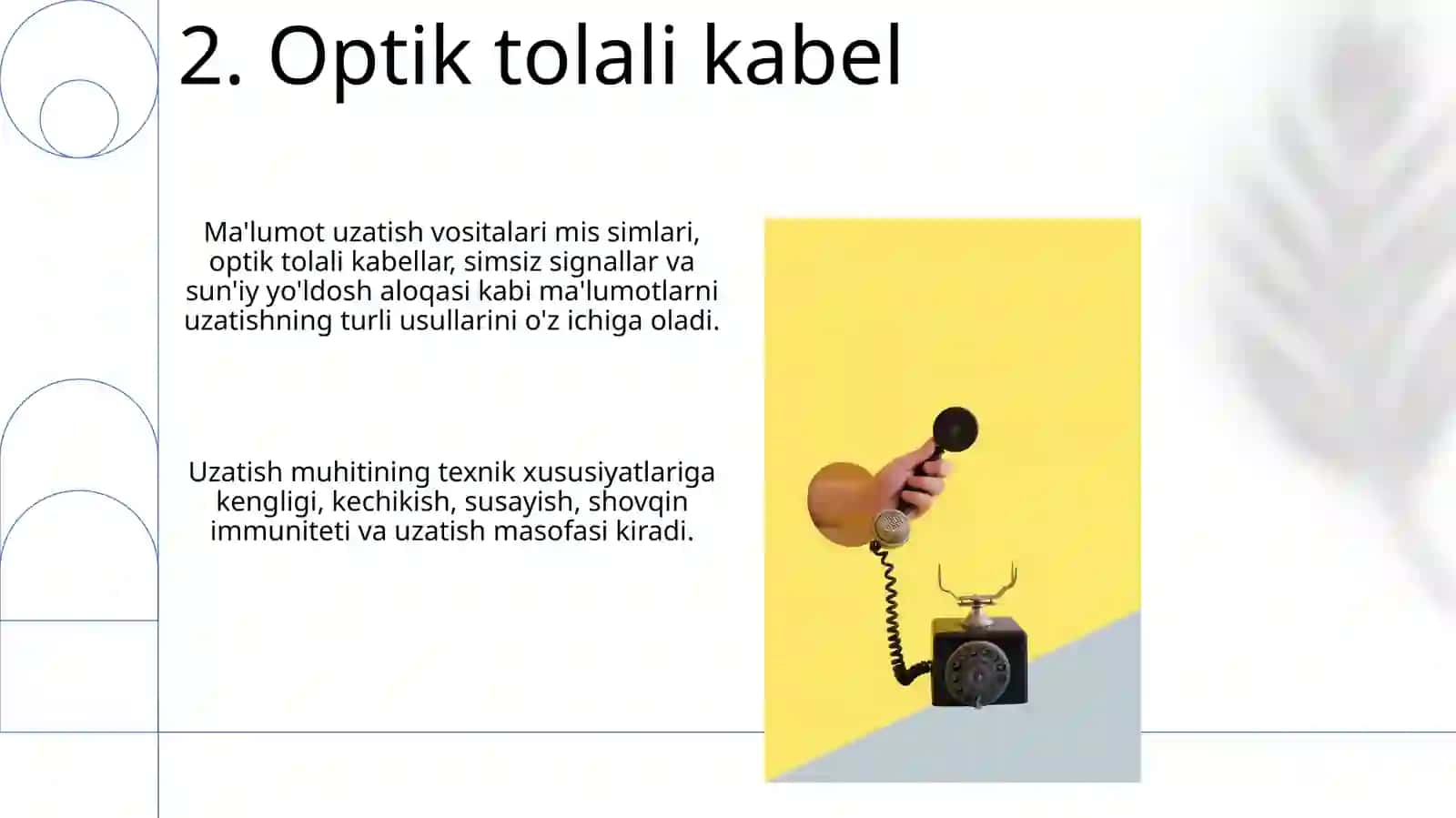 2. Optik tolali kabel

Ma'lumot uzatish vositalari mis simlari, optik tolali kabellar, simsiz signallar va sun'iy yo'ldosh aloqasi kabi ma'lumotlarni uzatishning turli usullarini o'z ichiga oladi.

Uzatish muhitining texnik xususiyatlariga kengligi, kechikish, susayish, shovqin immuniteti va uzatish masofasi kiradi.